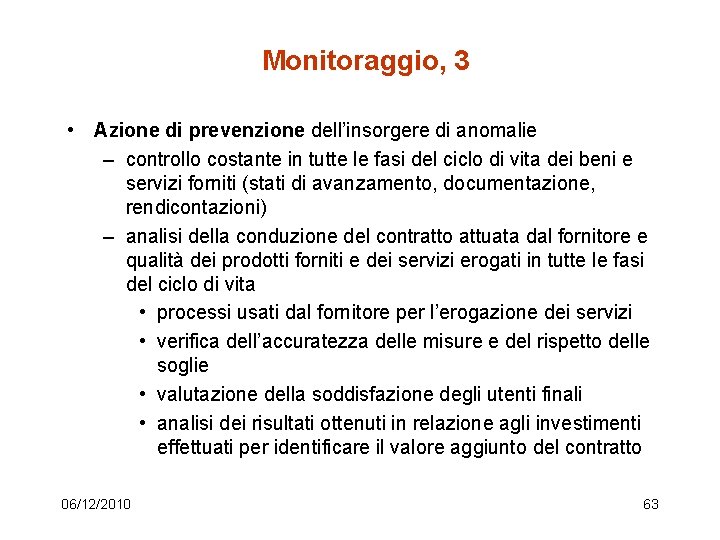 Monitoraggio, 3

• Azione di prevenzione dell'insorgere di anomalie
– controllo costante in tutte le fasi del ciclo di vita dei beni e servizi forniti (stati di avanzamento, documentazione, rendicontazioni)
– analisi della conduzione del contratto attuata dal fornitore e qualità dei prodotti forniti e dei servizi erogati in tutte le fasi del ciclo di vita
• processi usati dal fornitore per l'erogazione dei servizi
• verifica dell'accuratezza delle misure e del rispetto delle soglie
• valutazione della soddisfazione degli utenti finali
• analisi dei risultati ottenuti in relazione agli investimenti effettuati per identificare il valore aggiunto del contratto

06/12/2010

63